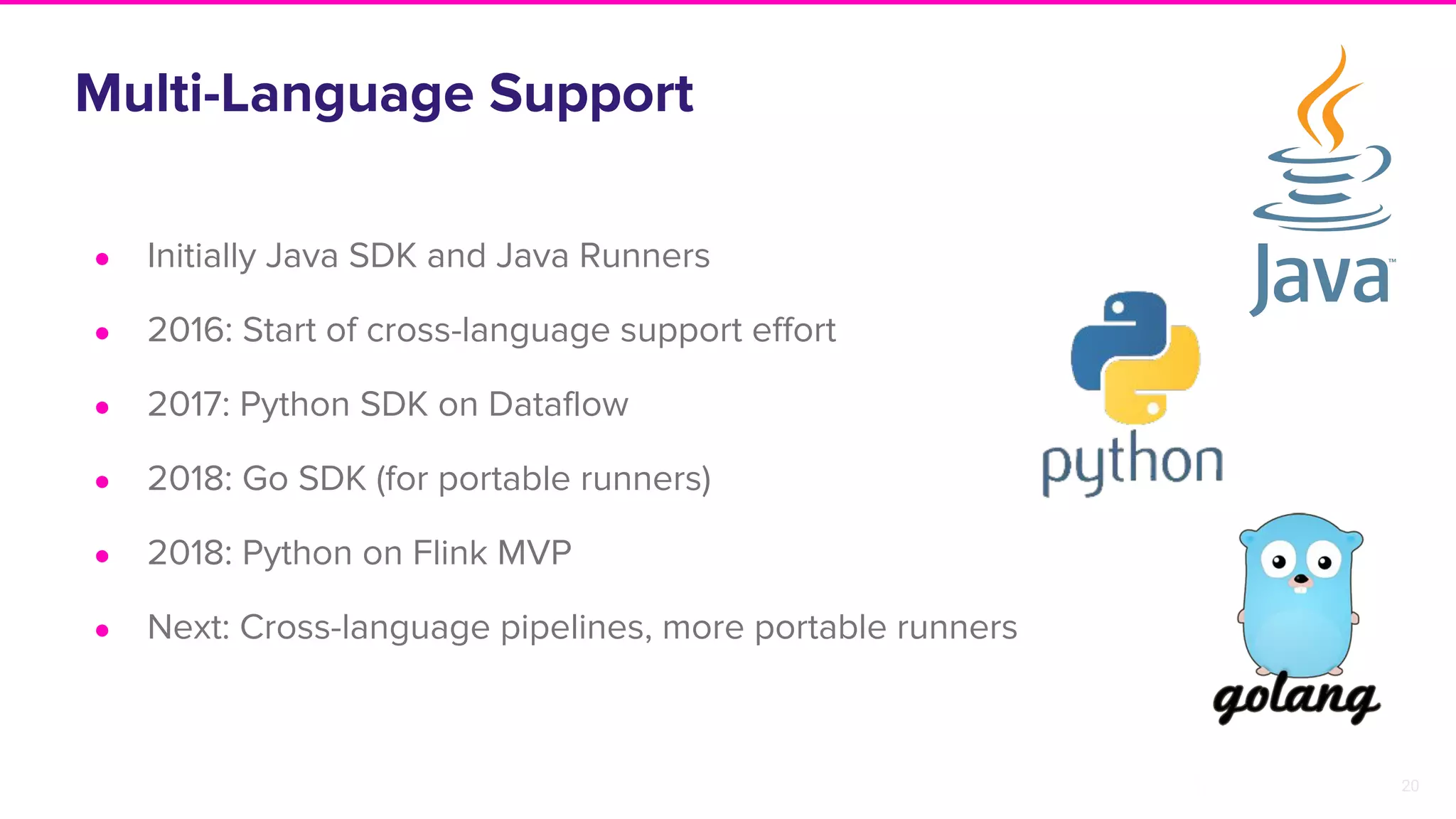 Multi-Language Support

- Initially Java SDK and Java Runners
- 2016: Start of cross-language support effort
- 2017: Python SDK on Dataflow
- 2018: Go SDK (for portable runners)
- 2018: Python on Flink MVP
- Next: Cross-language pipelines, more portable runners

Java™

python

golang

20